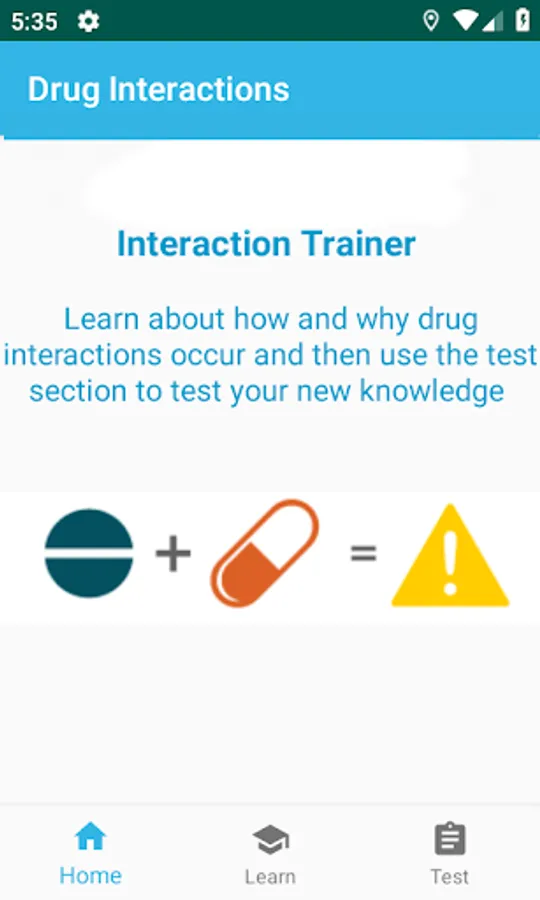 5:35

Drug Interactions

Interaction Trainer

Learn about how and why drug interactions occur and then use the test section to test your new knowledge

+ =

Home
Learn
Test